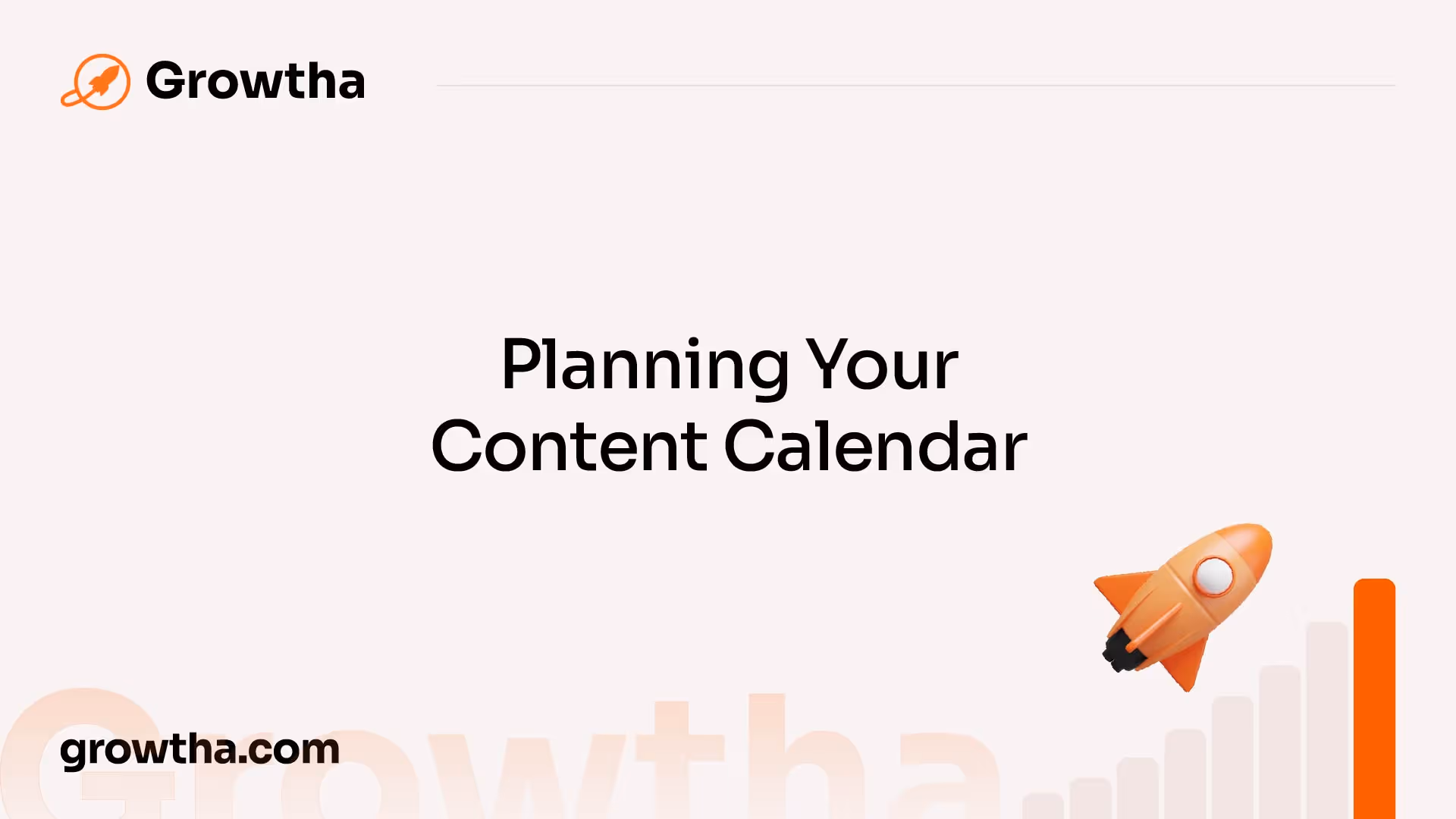 Growtha

Planning Your Content Calendar

growtha.com

Growtha